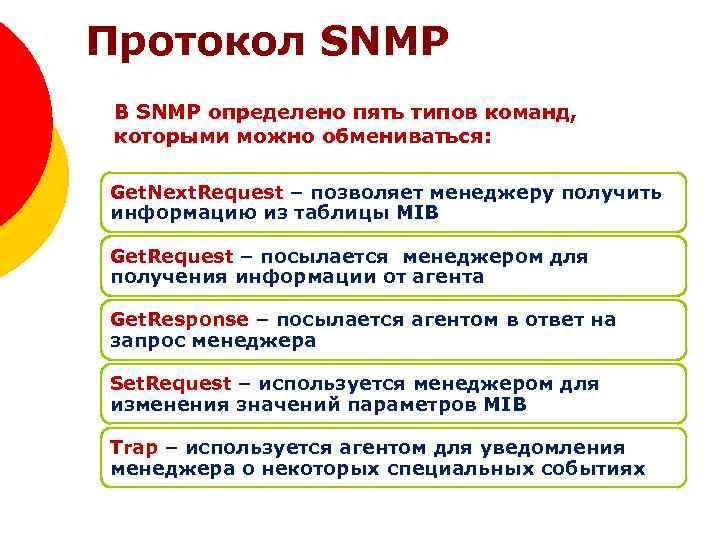 Протокол SNMP

В SNMP определено пять типов команд, которыми можно обмениваться:

GetNextRequest – позволяет менеджеру получить информацию из таблицы MIB

GetRequest – посылается менеджером для получения информации от агента

GetResponse – посылается агентом в ответ на запрос менеджера

SetRequest – используется менеджером для изменения значений параметров MIB

Trap – используется агентом для уведомления менеджера о некоторых специальных событиях